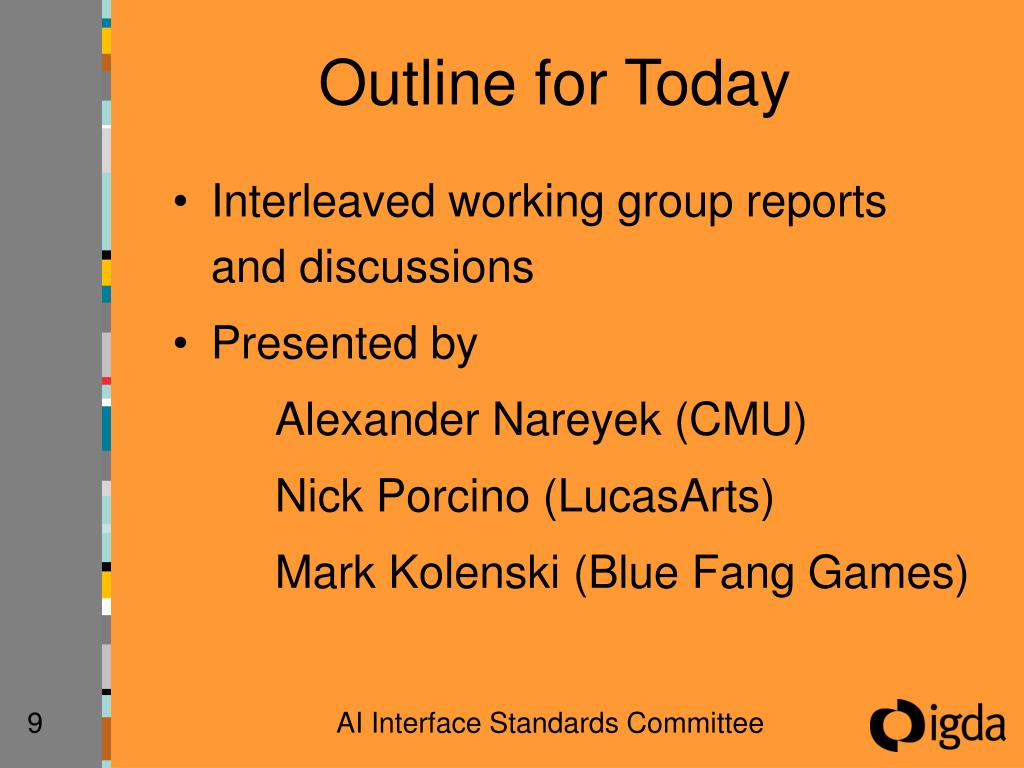 Outline for Today

• Interleaved working group reports and discussions

• Presented by

Alexander Nareyek (CMU)

Nick Porcino (LucasArts)

Mark Kolenski (Blue Fang Games)

9

AI Interface Standards Committee

igda